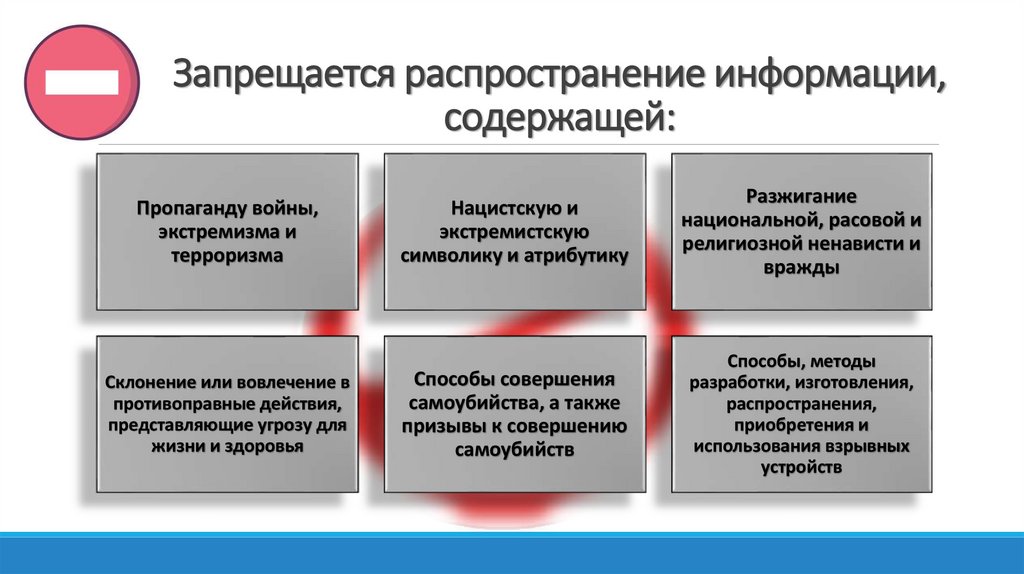 Запрещается распространение информации, содержащей:

Пропаганду войны, экстремизма и терроризма

Нацистскую и экстремистскую символику и атрибутику

Разжигание национальной, расовой и религиозной ненависти и вражды

Склонение или вовлечение в противоправные действия, представляющие угрозу для жизни и здоровья

Способы совершения самоубийства, а также призывы к совершению самоубийств

Способы, методы разработки, изготовления, распространения, приобретения и использования взрывных устройств